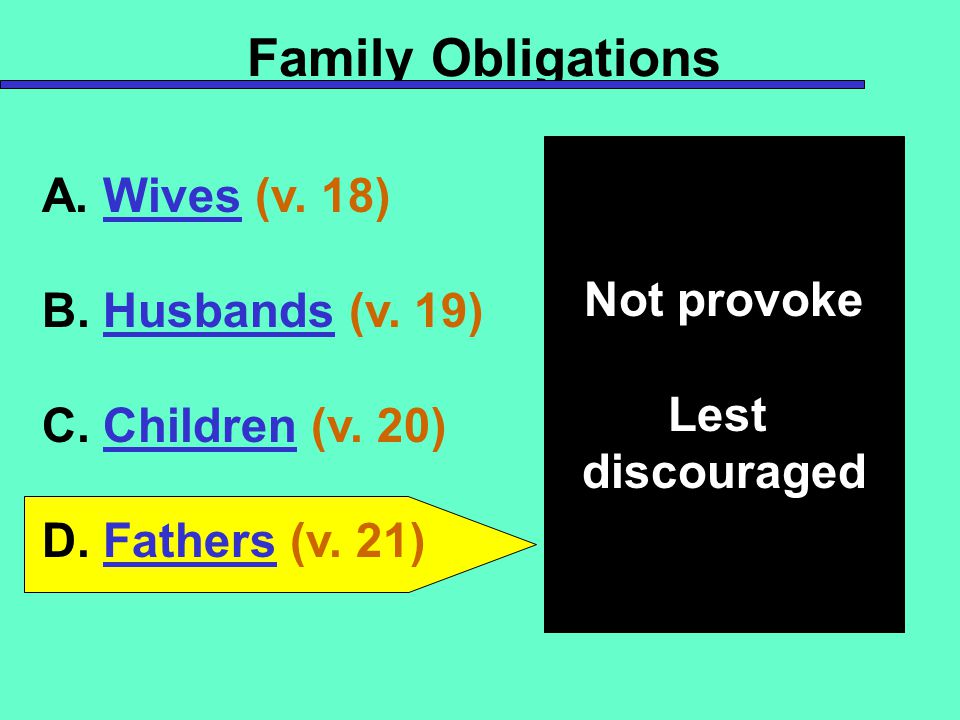 Family Obligations

A. Wives (v. 18)

B. Husbands (v. 19)

C. Children (v. 20)

D. Fathers (v. 21)

Not provoke

Lest discouraged